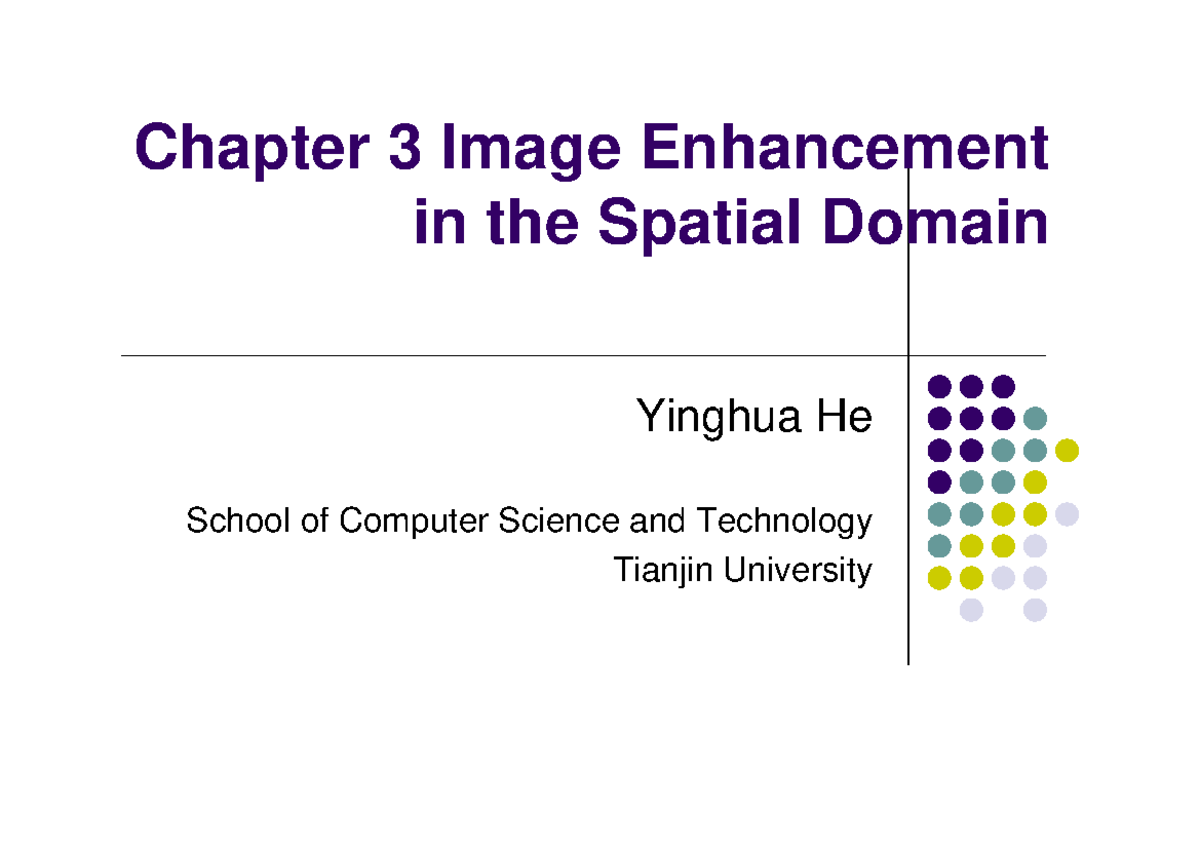 Chapter 3 Image Enhancement in the Spatial Domain

Yinghua He

School of Computer Science and Technology
Tianjin University